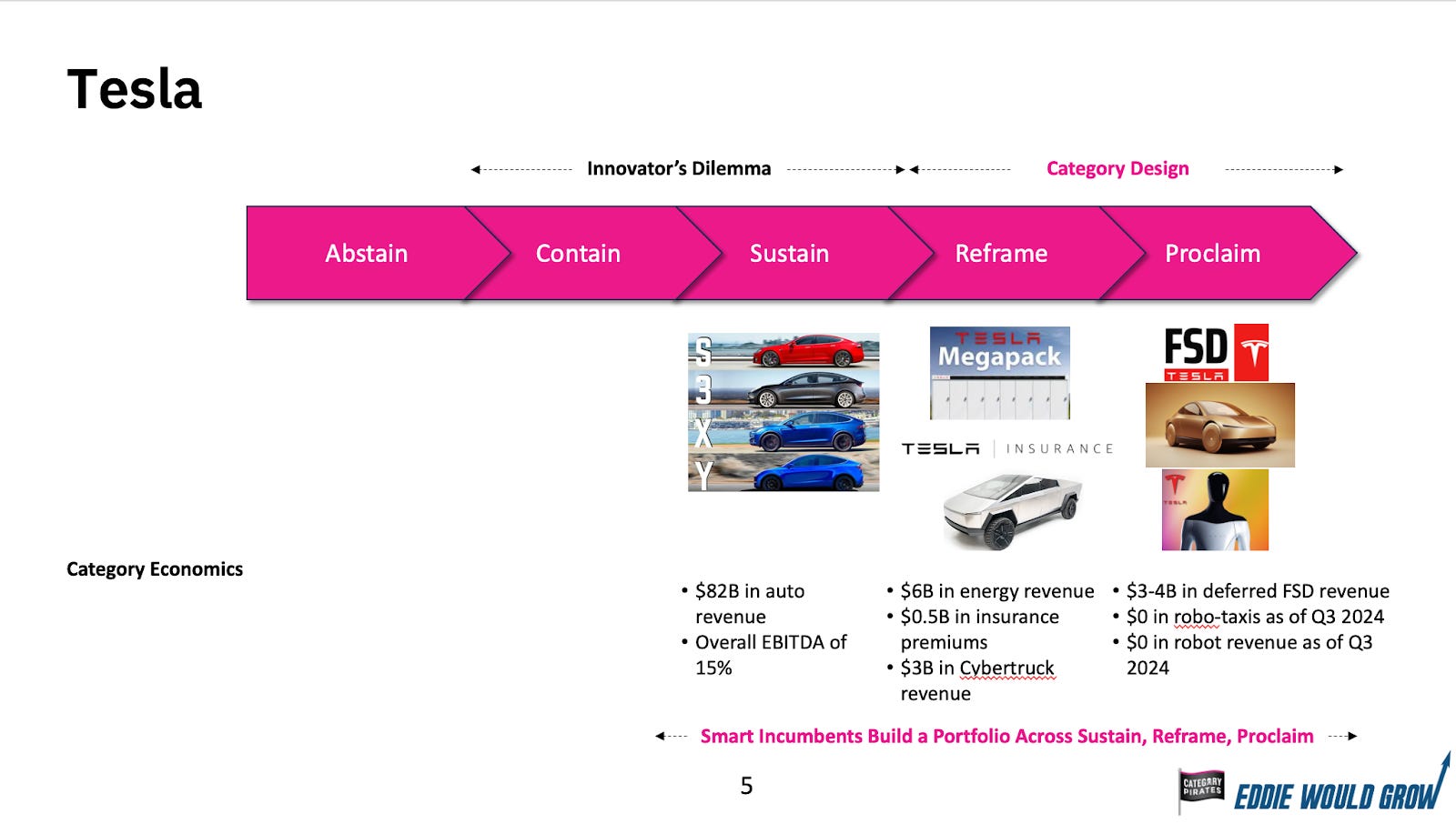 Tesla

Innovator's Dilemma

Category Design

Abstain

Contain

Sustain

Reframe

Proclaim

S
3
X
Y

TESLA
Megapack

TESLA | INSURANCE

FSD
TESLA

TESLA

Category Economics

• $82B in auto revenue
• Overall EBITDA of 15%

• $6B in energy revenue
• $0.5B in insurance premiums
• $3B in Cybertruck revenue

• $3-4B in deferred FSD revenue
• $0 in robo-taxis as of Q3 2024
• $0 in robot revenue as of Q3 2024

Smart Incumbents Build a Portfolio Across Sustain, Reframe, Proclaim

5

CATEGORY PIRATES

EDDIE WOULD GROW